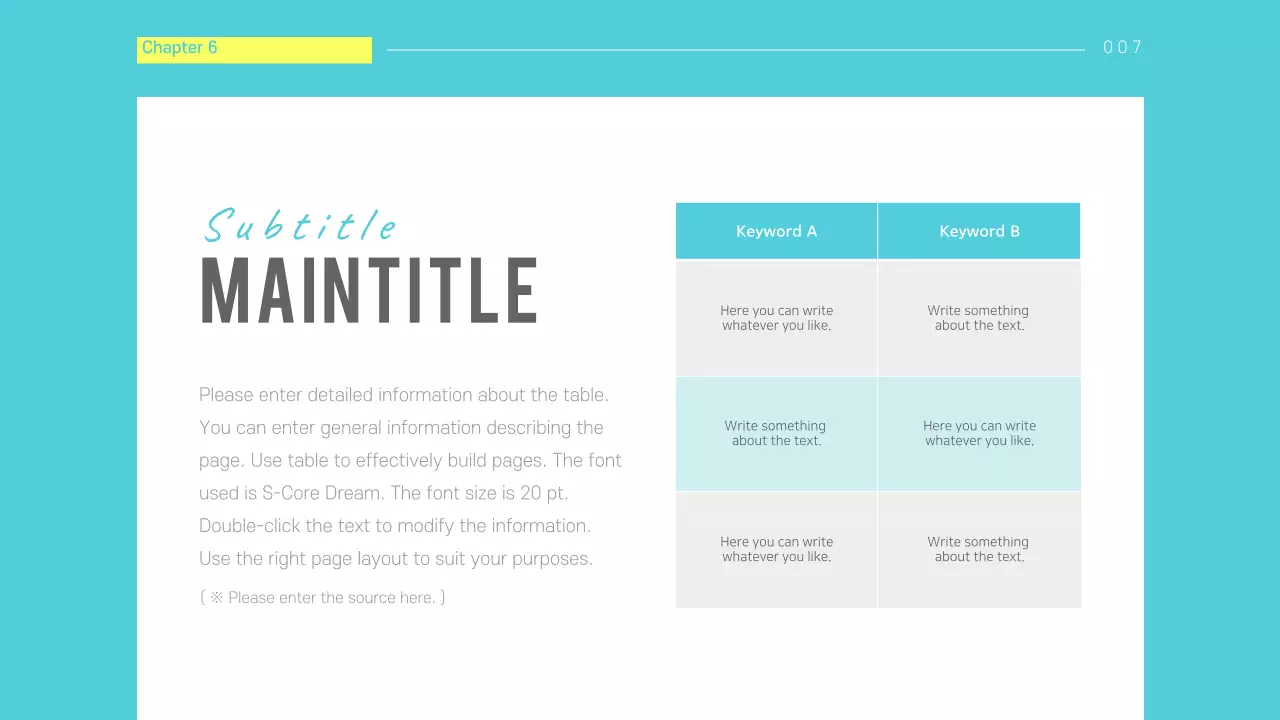 Chapter 6

007

Subtitle
MAINTITLE

Please enter detailed information about the table. You can enter general information describing the page. Use table to effectively build pages. The font used is S-Core Dream. The font size is 20 pt. Double-click the text to modify the information. Use the right page layout to suit your purposes.

( ※ Please enter the source here. )

| Keyword A | Keyword B |
|---|---|
| Here you can write whatever you like. | Write something about the text. |
| Write something about the text. | Here you can write whatever you like. |
| Here you can write whatever you like. | Write something about the text. |